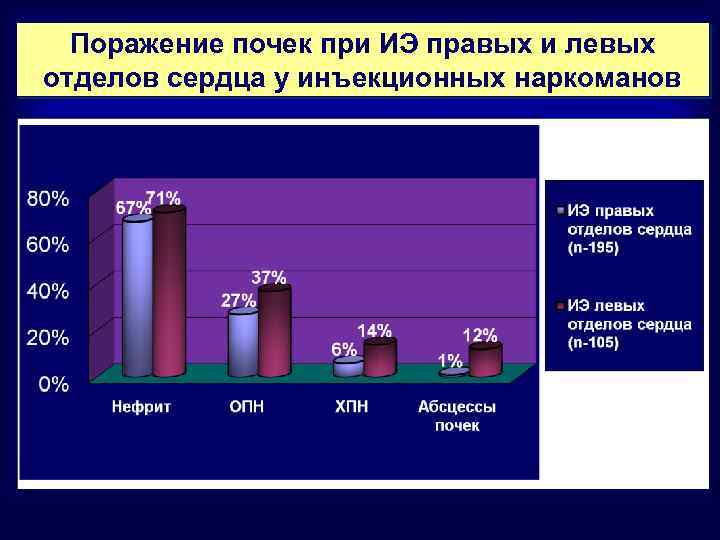 Поражение почек при ИЭ правых и левых отделов сердца у инъекционных наркоманов

80%
60%
40%
20%
0%

67%
71%
27%
37%
6%
14%
1%
12%

Нефрит
ОПН
ХПН
Абсцессы почек

ИЭ правых отделов сердца (n-195)
ИЭ левых отделов сердца (n-105)